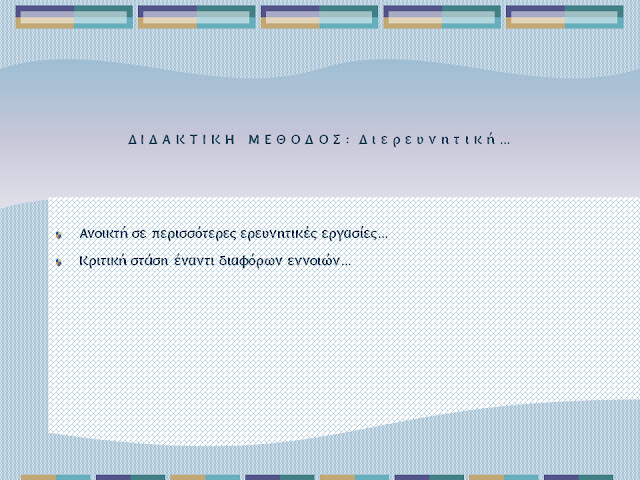 ΔΙΔΑΚΤΙΚΗ ΜΕΘΟΔΟΣ: Διερευνητική…

Ανοικτή σε περισσότερες ερευνητικές εργασίες…

Κριτική στάση έναντι διαφόρων εννοιών…